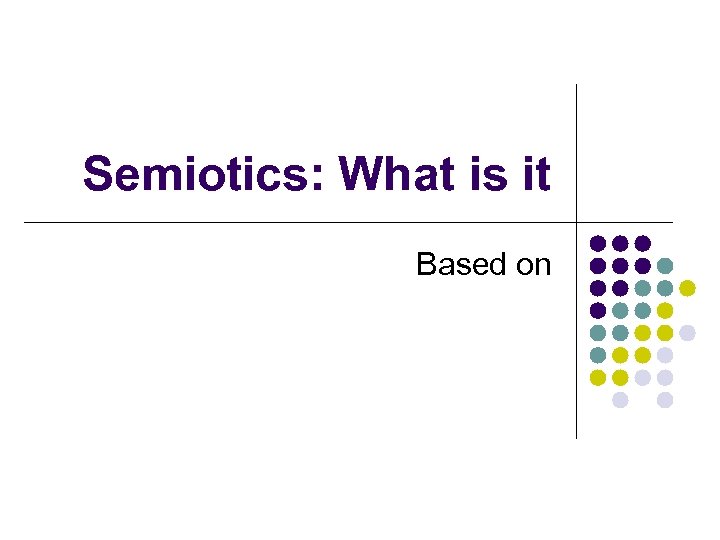 Semiotics: What is it

Based on